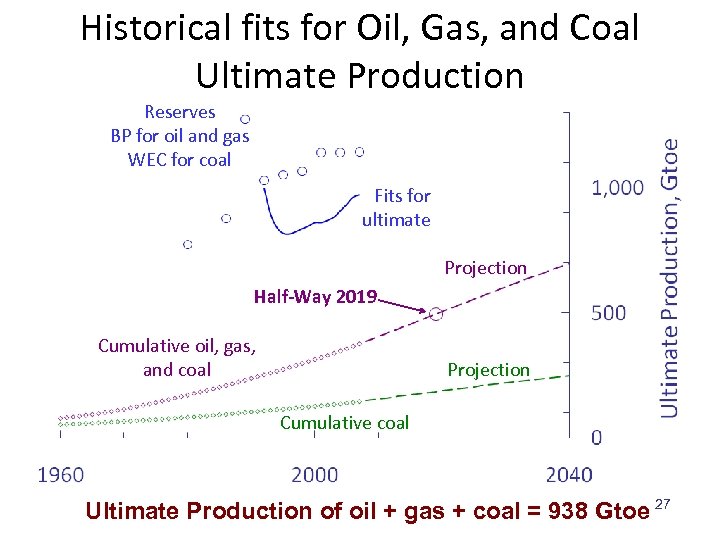 Historical fits for Oil, Gas, and Coal Ultimate Production

Reserves
BP for oil and gas
WEC for coal

Fits for ultimate

Projection

Half-Way 2019

Cumulative oil, gas, and coal

Projection

Cumulative coal

1,000

500

0

Ultimate Production, Gtoe

1960

2000

2040

Ultimate Production of oil + gas + coal = 938 Gtoe

27